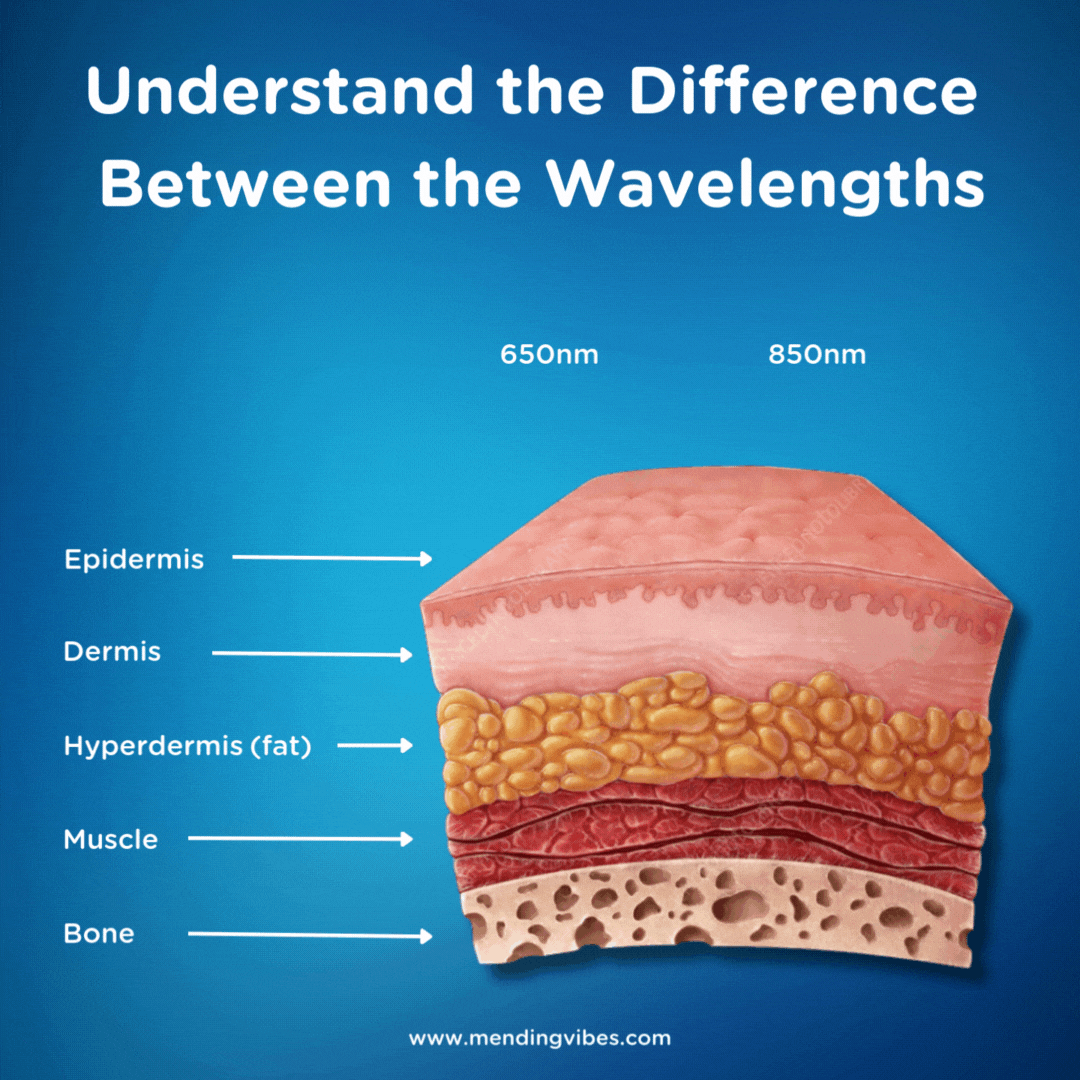 Understand the Difference Between the Wavelengths

650nm

850nm

Epidermis

Dermis

Hyperdermis (fat)

Muscle

Bone

www.mendingvibes.com